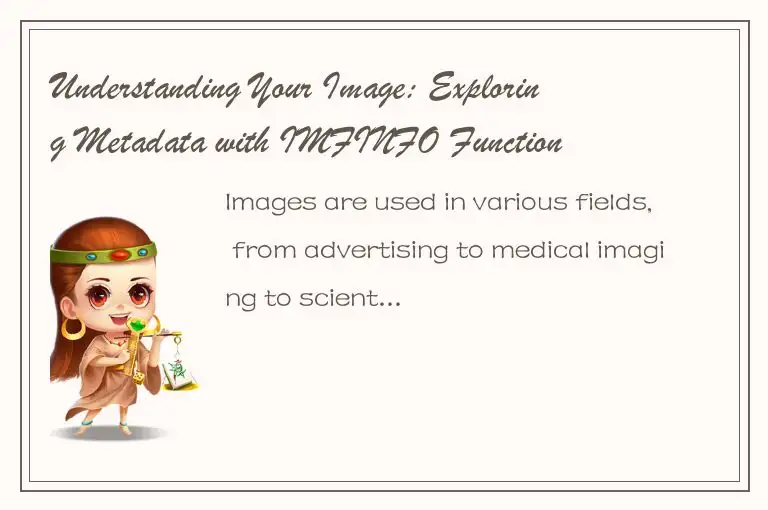 Understanding Your Image: Exploring Metadata with IMFINFO Function

Images are used in various fields, from advertising to medical imaging to scient...